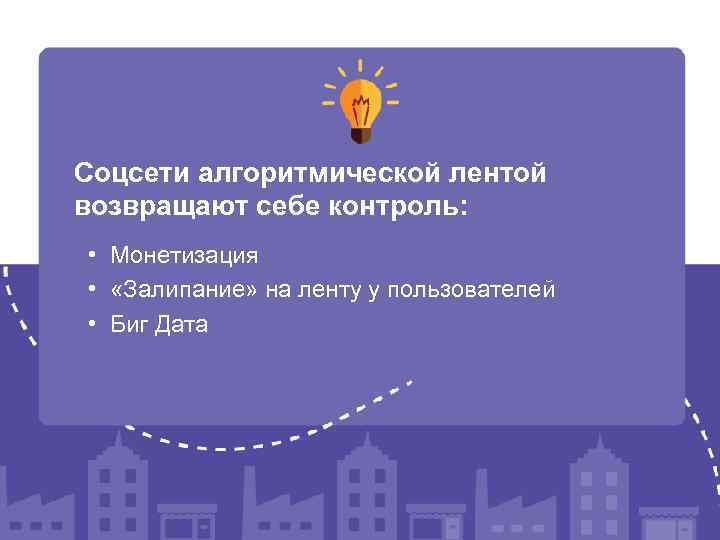 Соцсети алгоритмической лентой возвращают себе контроль:

• Монетизация
• «Залипание» на ленту у пользователей
• Биг Дата